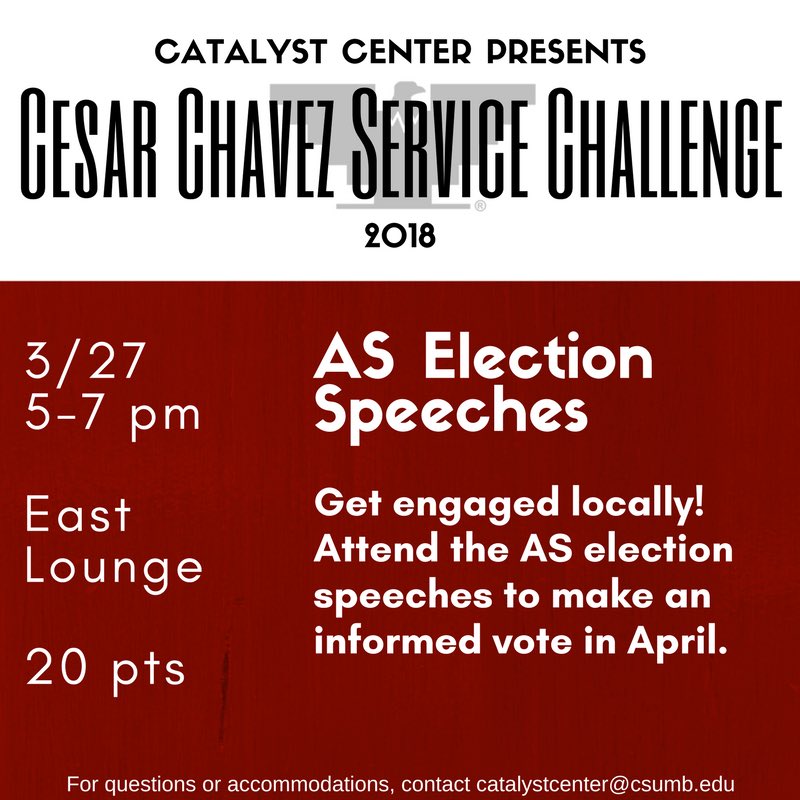 CATALYST CENTER PRESENTS

CESAR CHAVEZ SERVICE CHALLENGE

2018

3/27
5-7 pm

East
Lounge

20 pts

AS Election Speeches

Get engaged locally! Attend the AS election speeches to make an informed vote in April.

For questions or accommodations, contact catalystcenter@csumb.edu